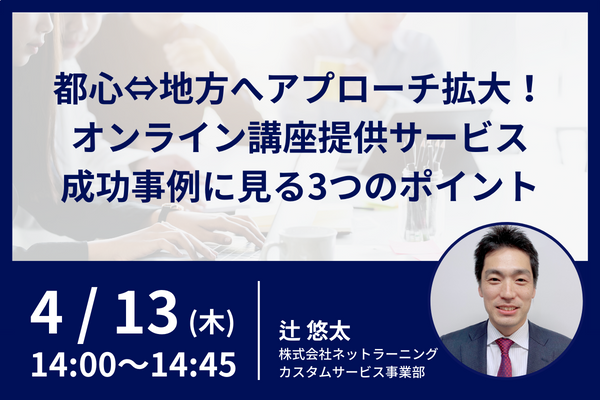 都心⇔地方へアプローチ拡大！
オンライン講座提供サービス
成功事例に見る3つのポイント

4 / 13 (木)
14:00〜14:45

辻 悠太
株式会社ネットラーニング
カスタムサービス事業部